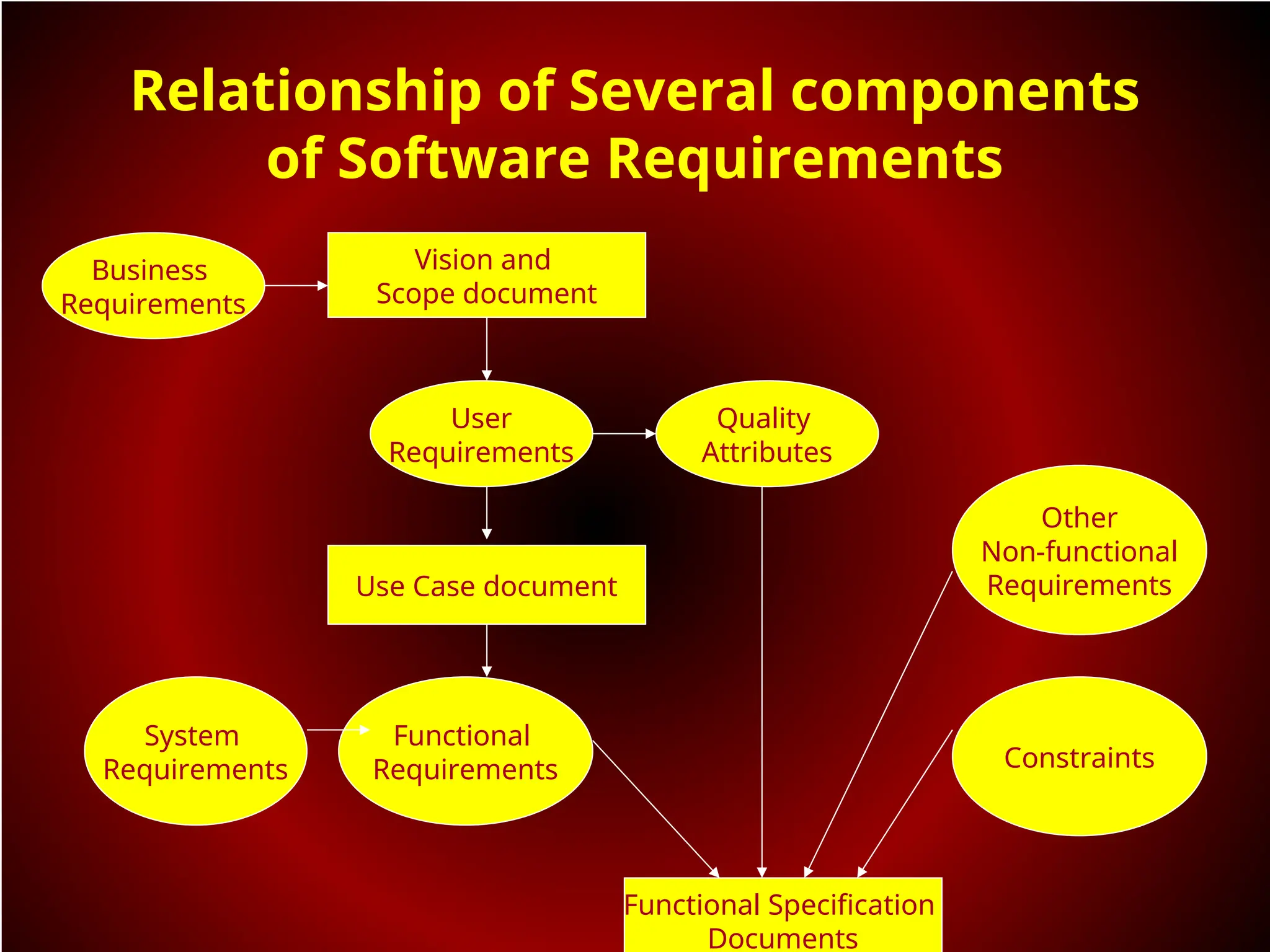 Relationship of Several components of Software Requirements

Business Requirements

Vision and Scope document

User Requirements

Quality Attributes

Other Non-functional Requirements

Use Case document

System Requirements

Functional Requirements

Constraints

Functional Specification Documents